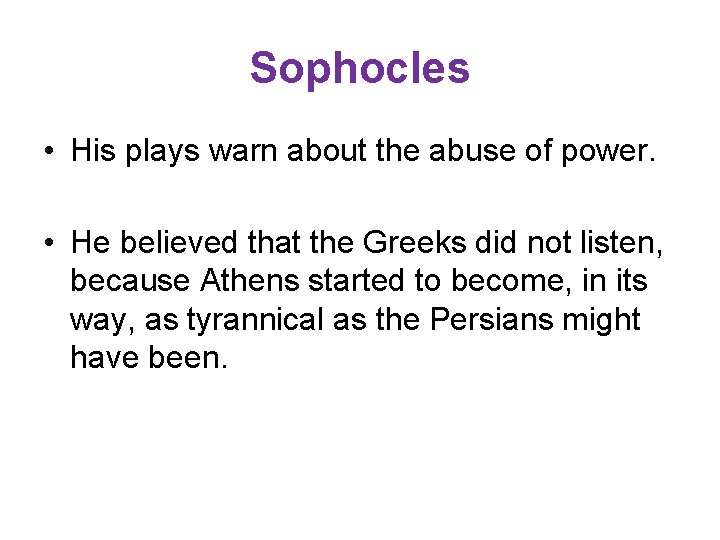 Sophocles

• His plays warn about the abuse of power.

• He believed that the Greeks did not listen, because Athens started to become, in its way, as tyrannical as the Persians might have been.